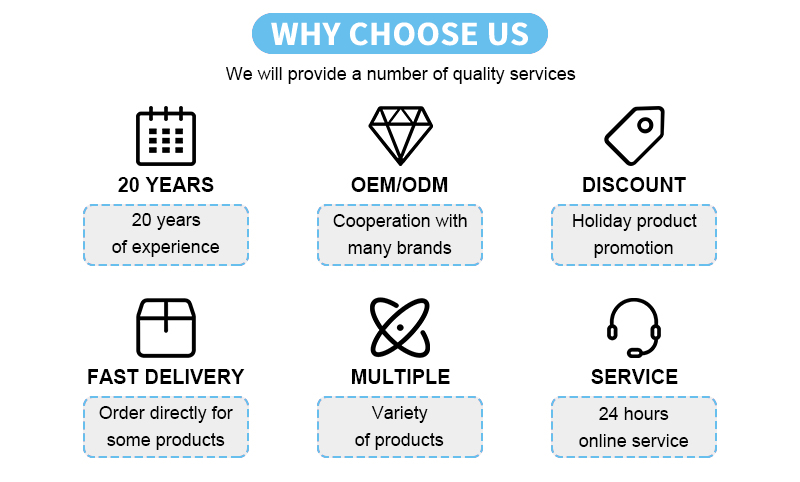 WHY CHOOSE US

We will provide a number of quality services

20 YEARS

20 years of experience

OEM/ODM

Cooperation with many brands

DISCOUNT

Holiday product promotion

FAST DELIVERY

Order directly for some products

MULTIPLE

Variety of products

SERVICE

24 hours online service